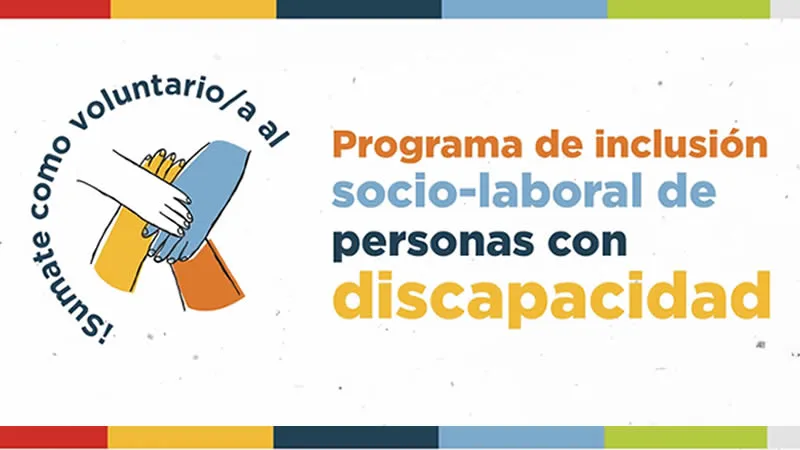 ¡Sumate como voluntario/a al

Programa de inclusión socio-laboral de personas con discapacidad